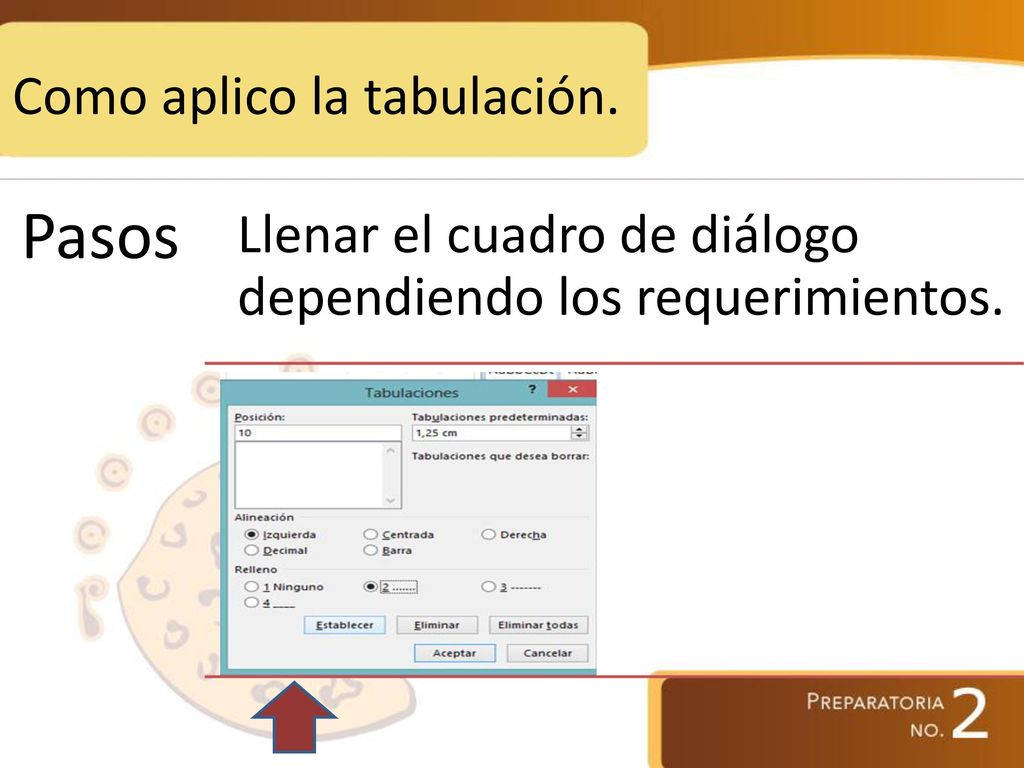 Como aplico la tabulación.

Pasos

Llenar el cuadro de diálogo dependiendo los requerimientos.

Tabulaciones

?

Posición:

10

Tabulaciones predeterminadas:

1,25 cm

Tabulaciones que desea borrar:

Alineación

Izquierda

Centrada

Derecha

Decimal

Barra

Relleno

1 Ninguno

2 .......

3 -------

4 ____

Establecer

Eliminar

Eliminar todas

Aceptar

Cancelar

PREPARATORIA NO. 2